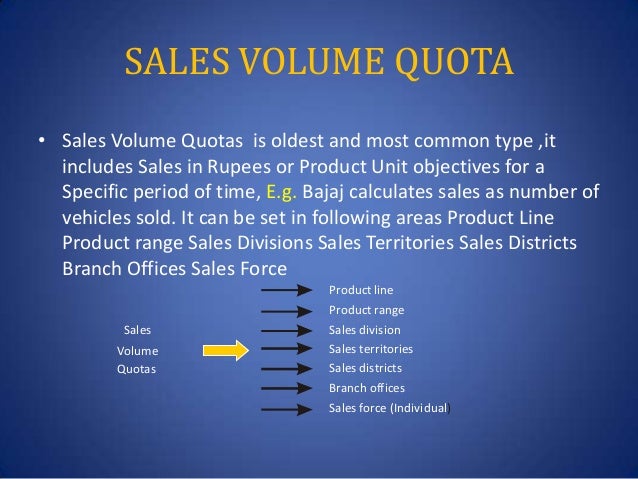 SALES VOLUME QUOTA

• Sales Volume Quotas is oldest and most common type ,it includes Sales in Rupees or Product Unit objectives for a Specific period of time, E.g. Bajaj calculates sales as number of vehicles sold. It can be set in following areas Product Line Product range Sales Divisions Sales Territories Sales Districts Branch Offices Sales Force

Sales Volume Quotas

Product line
Product range
Sales division
Sales territories
Sales districts
Branch offices
Sales force (Individual)